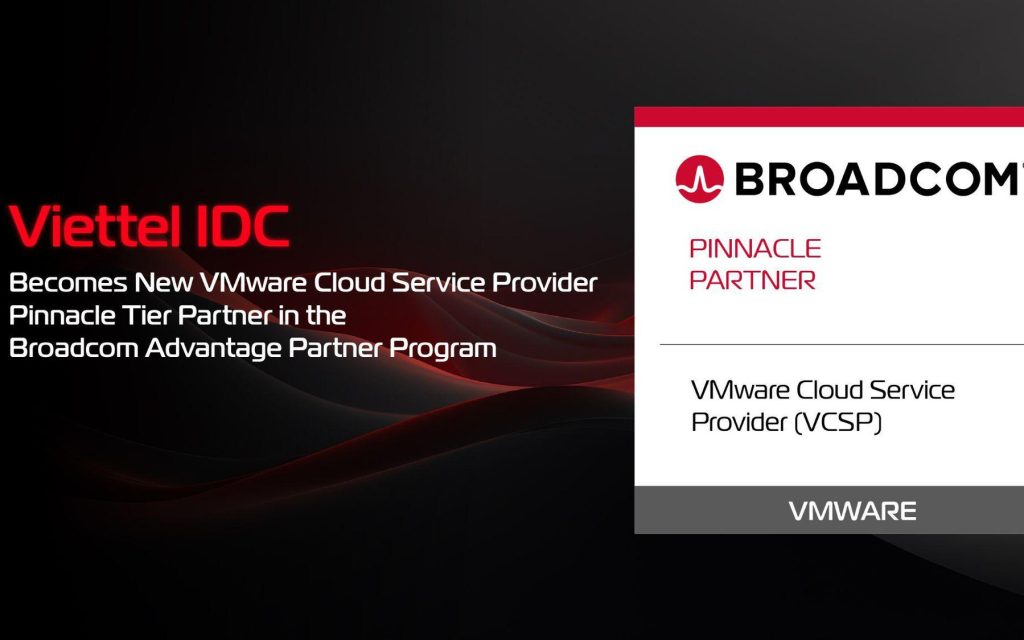 Viettel IDC
Becomes New VMware Cloud Service Provider Pinnacle Tier Partner in the Broadcom Advantage Partner Program

BROADCOM

PINNACLE PARTNER

VMware Cloud Service Provider (VCSP)

VMWARE